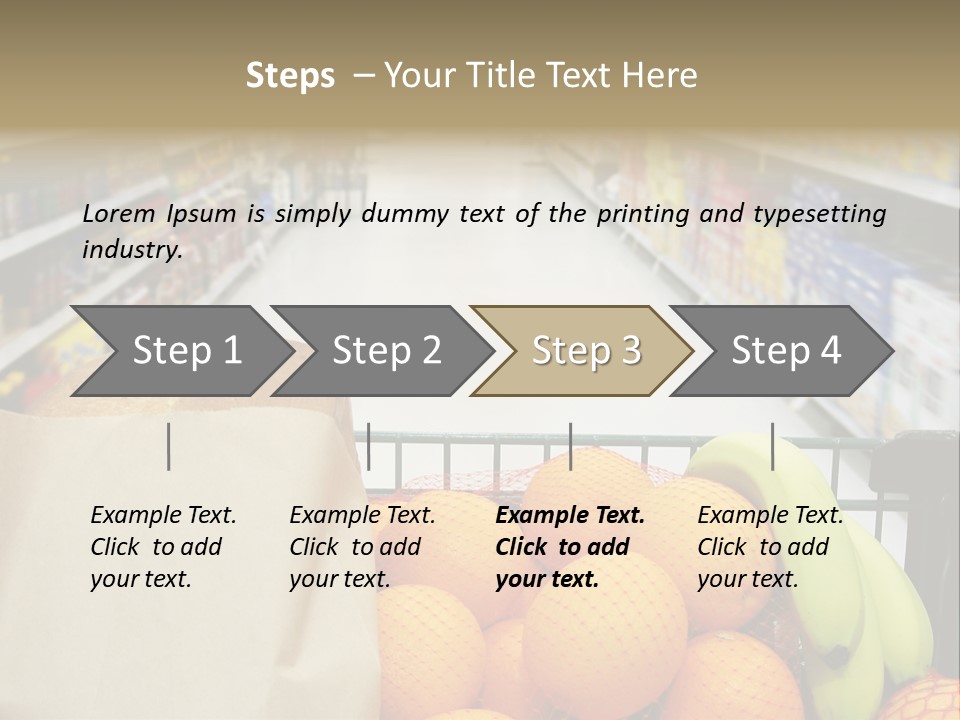 Steps – Your Title Text Here

Lorem Ipsum is simply dummy text of the printing and typesetting industry.

Step 1

Step 2

Step 3

Step 4

Example Text. Click to add your text.

Example Text. Click to add your text.

Example Text. Click to add your text.

Example Text. Click to add your text.